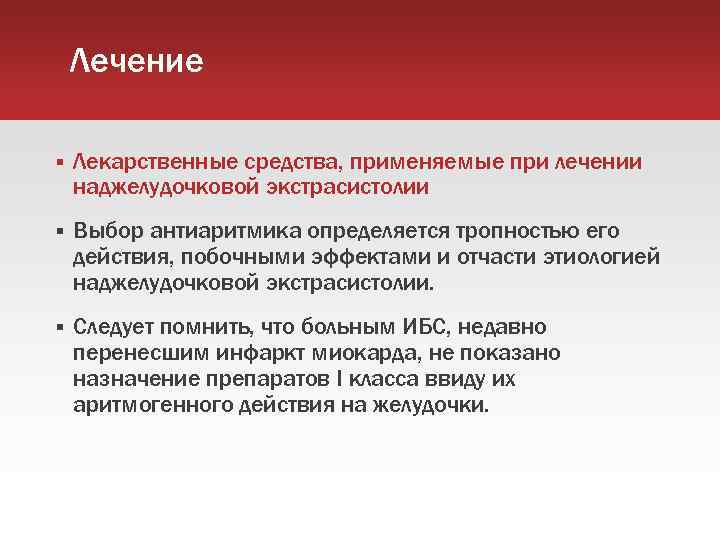 Лечение

▪ Лекарственные средства, применяемые при лечении наджелудочковой экстрасистолии

▪ Выбор антиаритмика определяется тропностью его действия, побочными эффектами и отчасти этиологией наджелудочковой экстрасистолии.

▪ Следует помнить, что больным ИБС, недавно перенесшим инфаркт миокарда, не показано назначение препаратов I класса ввиду их аритмогенного действия на желудочки.